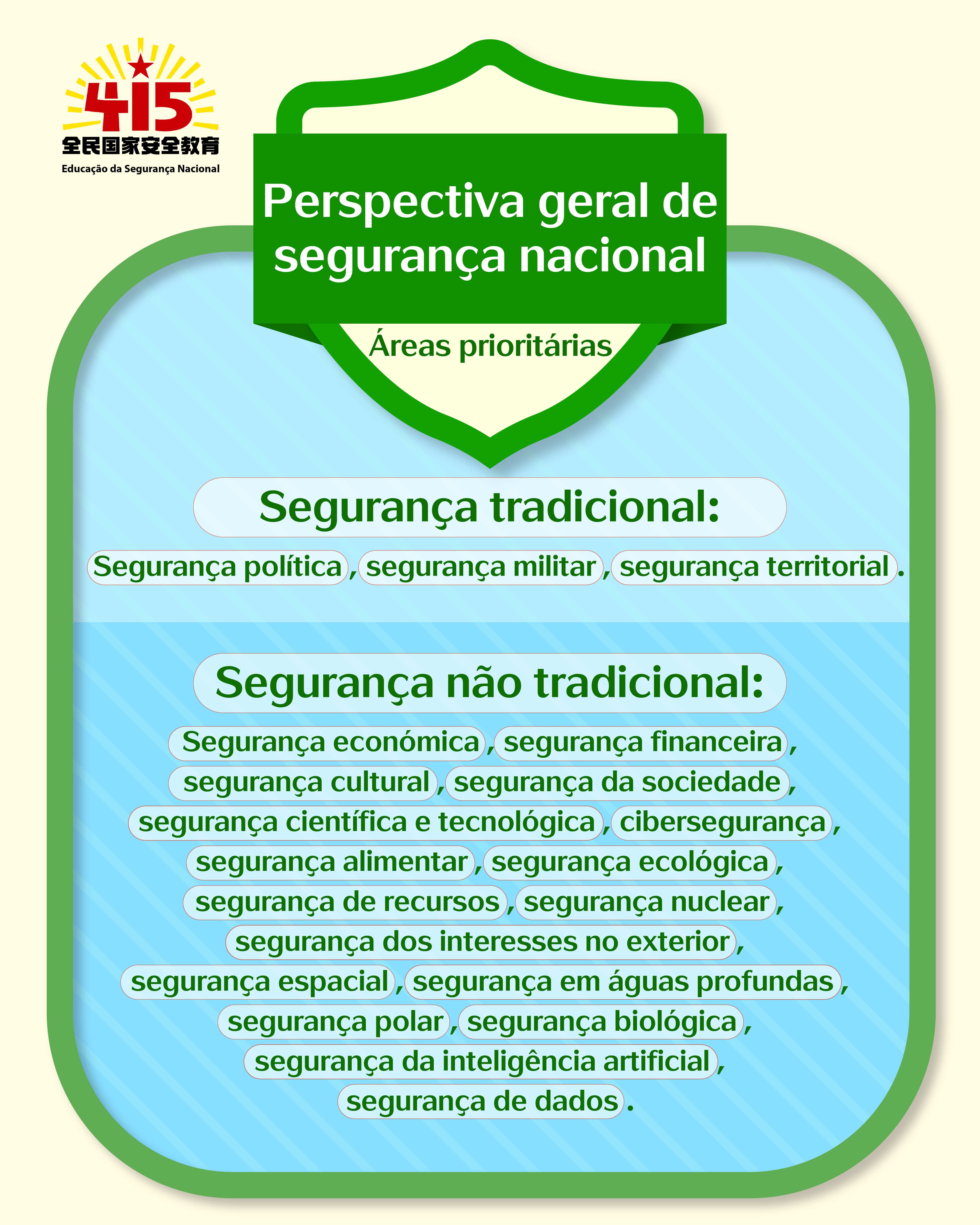 415
全民国家安全教育
Educação da Segurança Nacional

Perspectiva geral de segurança nacional

Áreas prioritárias

Segurança tradicional:

Segurança política, segurança militar, segurança territorial.

Segurança não tradicional:

Segurança económica, segurança financeira, segurança cultural, segurança da sociedade, segurança científica e tecnológica, cibersegurança, segurança alimentar, segurança ecológica, segurança de recursos, segurança nuclear, segurança dos interesses no exterior, segurança espacial, segurança em águas profundas, segurança polar, segurança biológica, segurança da inteligência artificial, segurança de dados.